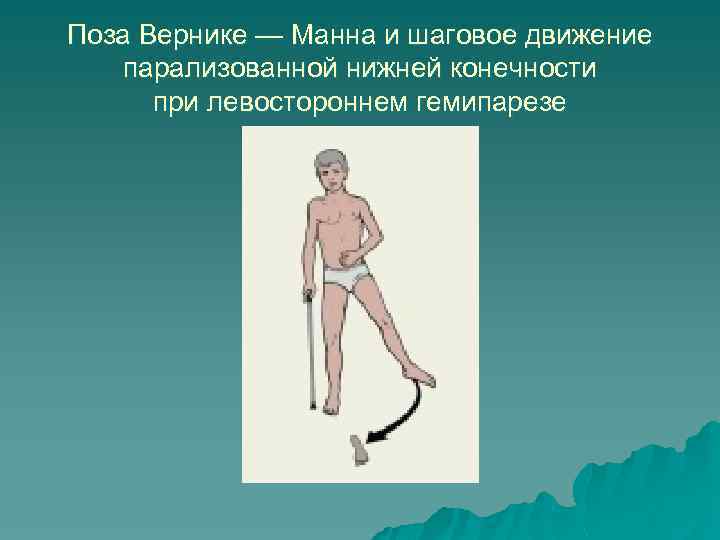 Поза Вернике — Манна и шаговое движение парализованной нижней конечности при левостороннем гемипарезе